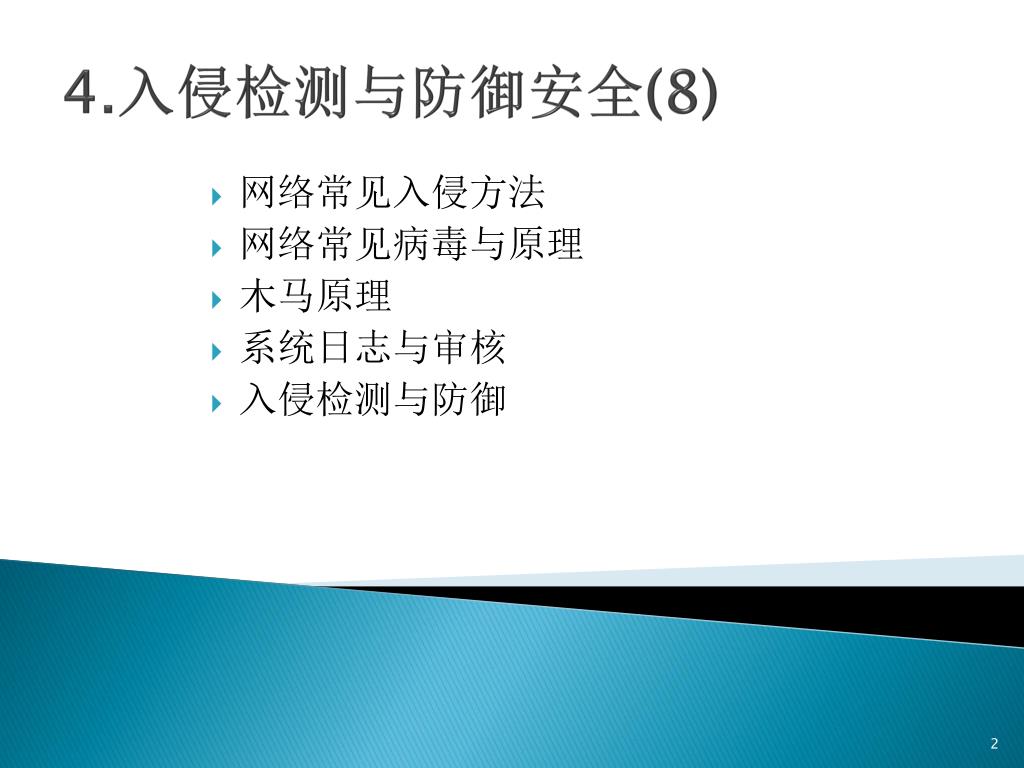 4.入侵检测与防御安全(8)

网络常见入侵方法
网络常见病毒与原理
木马原理
系统日志与审核
入侵检测与防御

2